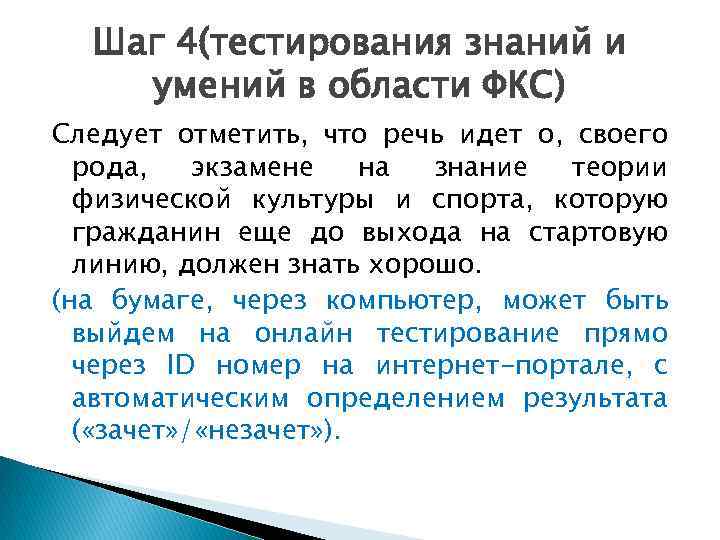 Шаг 4(тестирования знаний и умений в области ФКС)

Следует отметить, что речь идет о, своего рода, экзамене на знание теории физической культуры и спорта, которую гражданин еще до выхода на стартовую линию, должен знать хорошо.

(на бумаге, через компьютер, может быть выйдем на онлайн тестирование прямо через ID номер на интернет-портале, с автоматическим определением результата («зачет»/«незачет»).